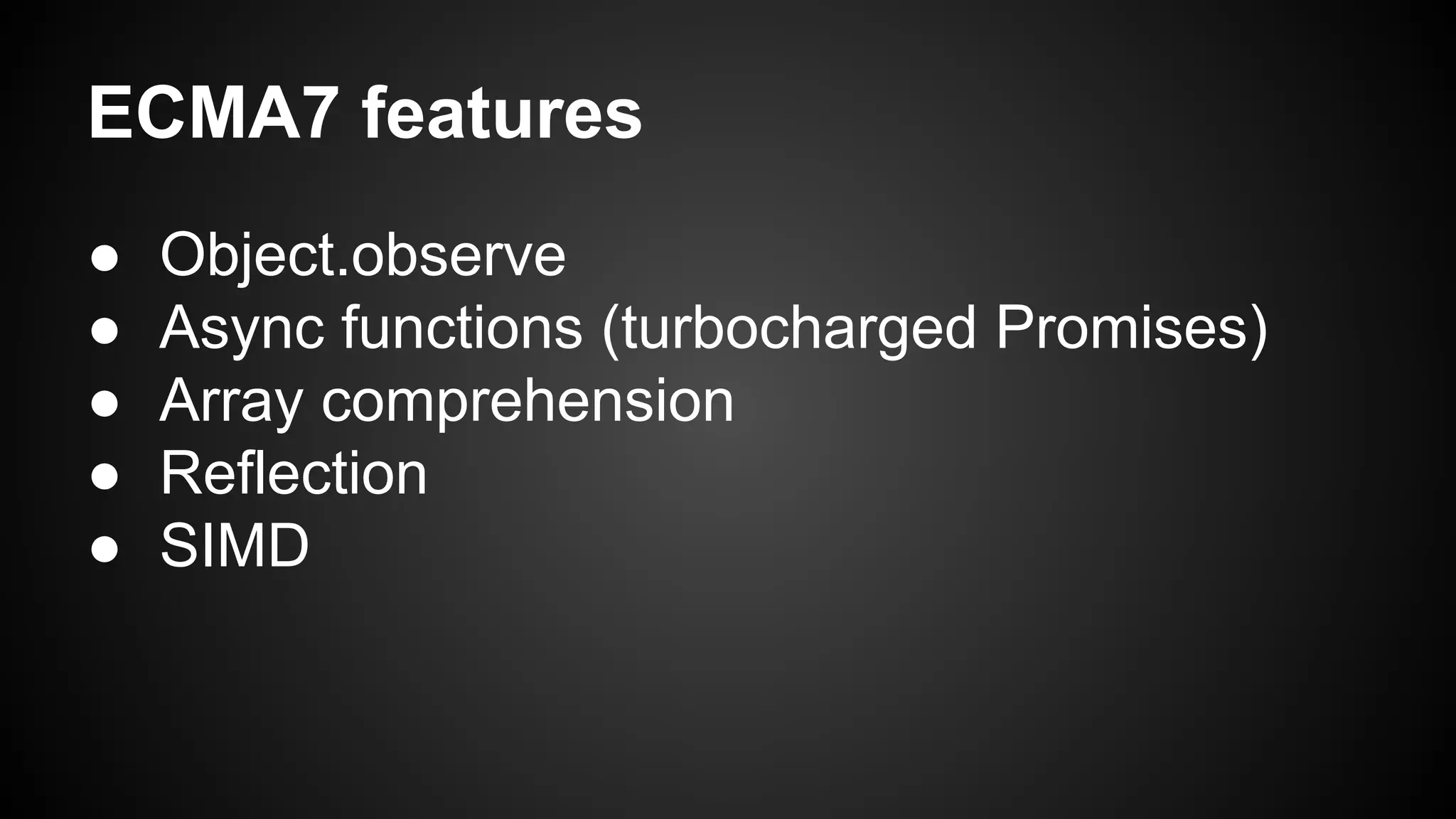 ECMA7 features

● Object.observe
● Async functions (turbocharged Promises)
● Array comprehension
● Reflection
● SIMD